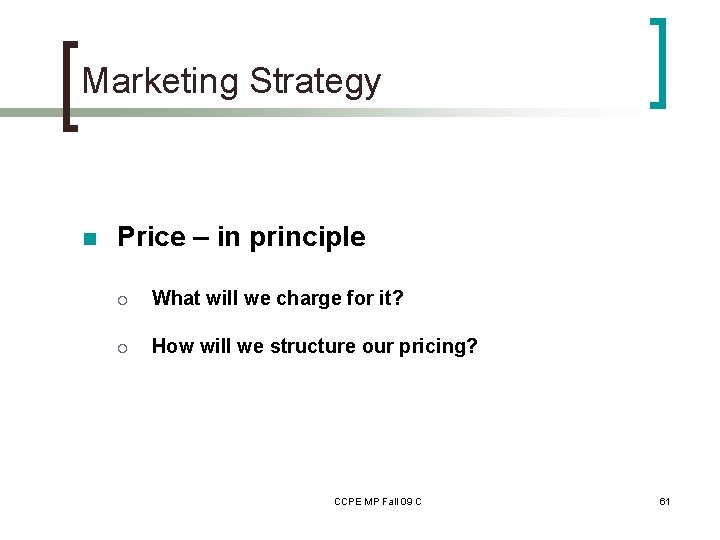 Marketing Strategy

Price – in principle

What will we charge for it?

How will we structure our pricing?

CCPE MP Fall 09 C

61